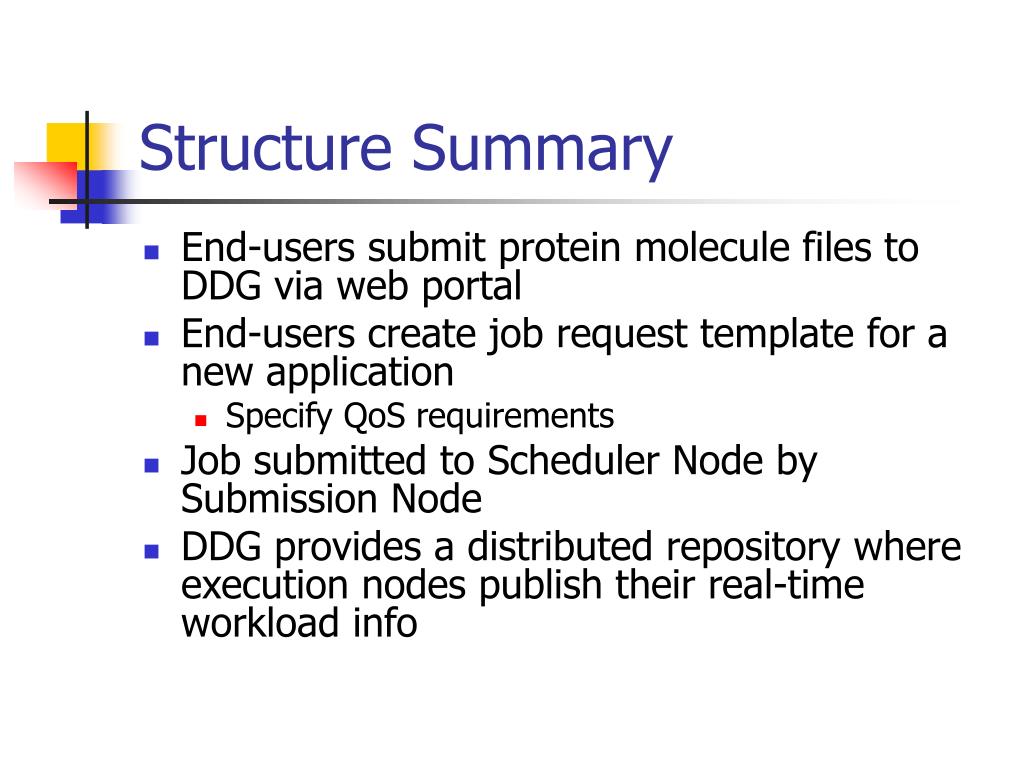 Structure Summary

- End-users submit protein molecule files to DDG via web portal
- End-users create job request template for a new application
  - Specify QoS requirements
- Job submitted to Scheduler Node by Submission Node
- DDG provides a distributed repository where execution nodes publish their real-time workload info